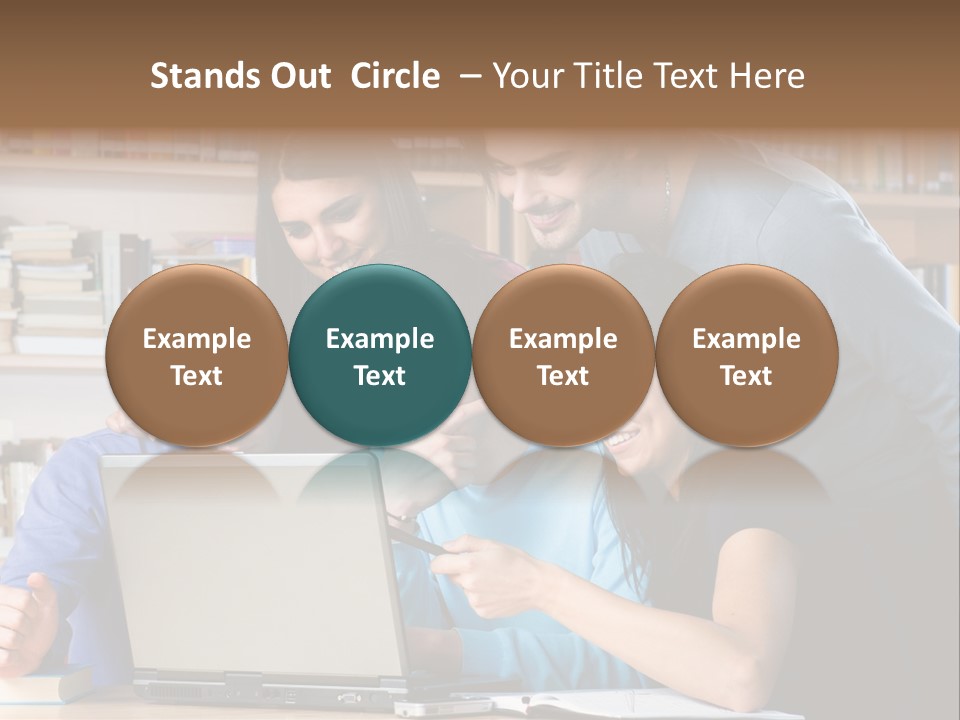 Stands Out Circle – Your Title Text Here

Example Text

Example Text

Example Text

Example Text